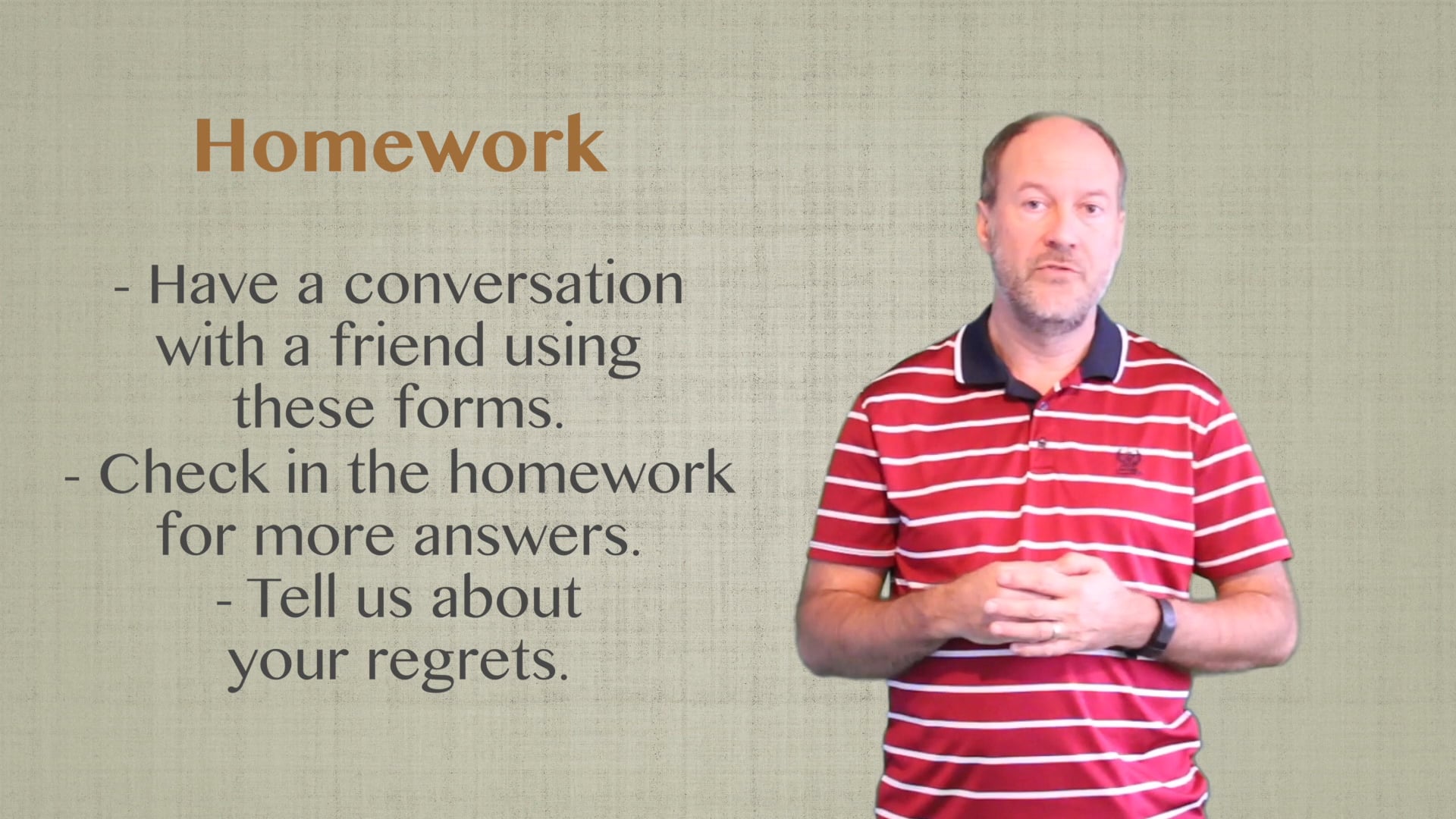 Homework

- Have a conversation with a friend using these forms.
- Check in the homework for more answers.
- Tell us about your regrets.